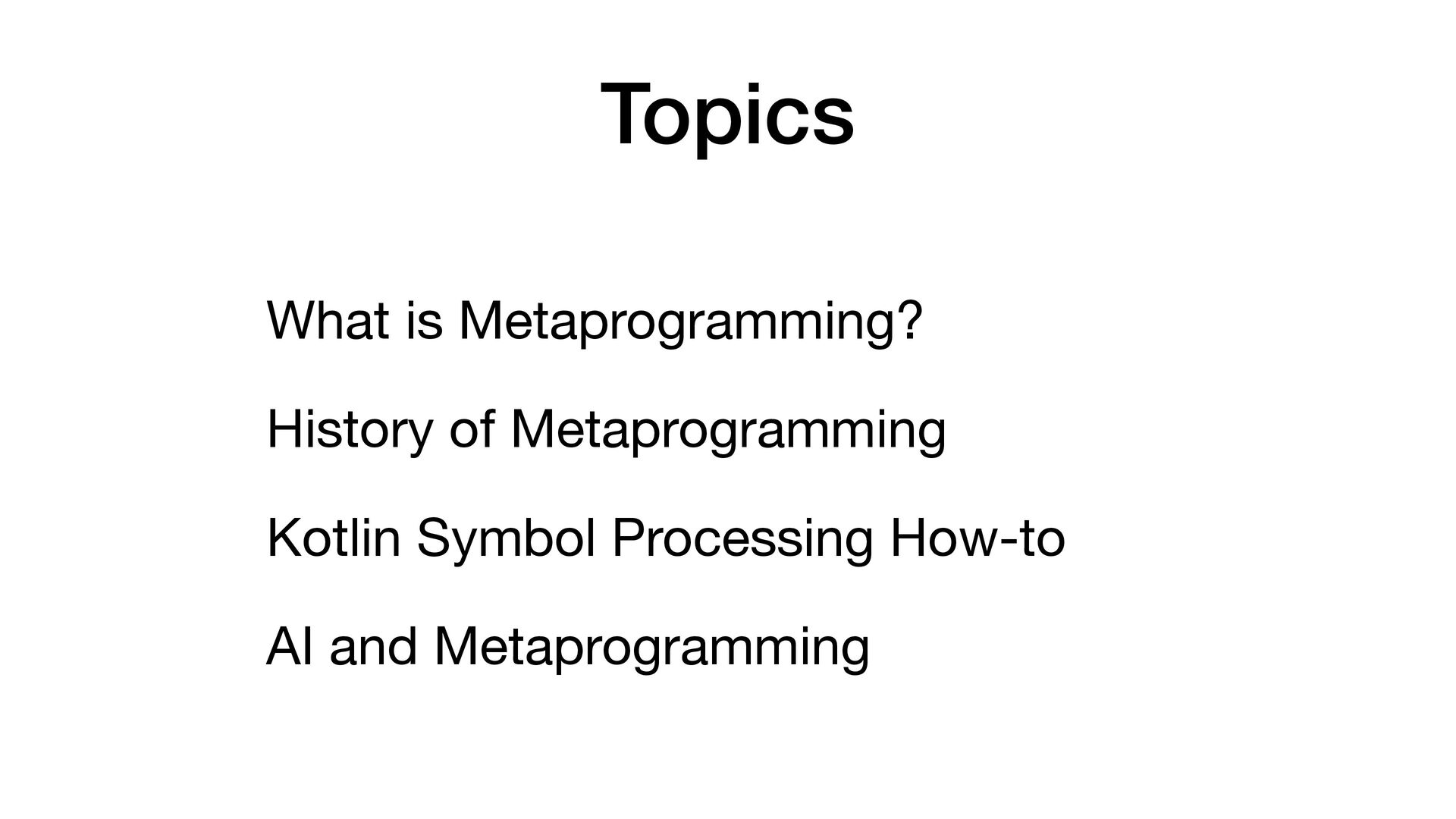 Topics

What is Metaprogramming?

History of Metaprogramming

Kotlin Symbol Processing How-to

AI and Metaprogramming